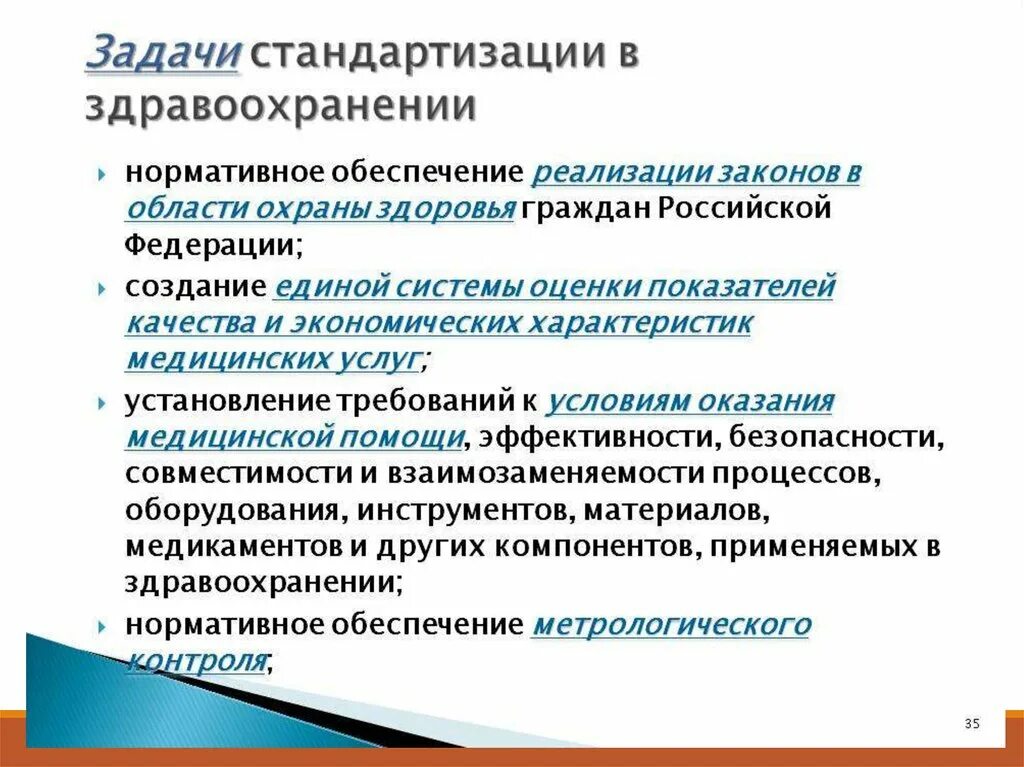 Задачи стандартизации в здравоохранении

нормативное обеспечение реализации законов в области охраны здоровья граждан Российской Федерации;

создание единой системы оценки показателей качества и экономических характеристик медицинских услуг;

установление требований к условиям оказания медицинской помощи, эффективности, безопасности, совместимости и взаимозаменяемости процессов, оборудования, инструментов, материалов, медикаментов и других компонентов, применяемых в здравоохранении;

нормативное обеспечение метрологического контроля;

35